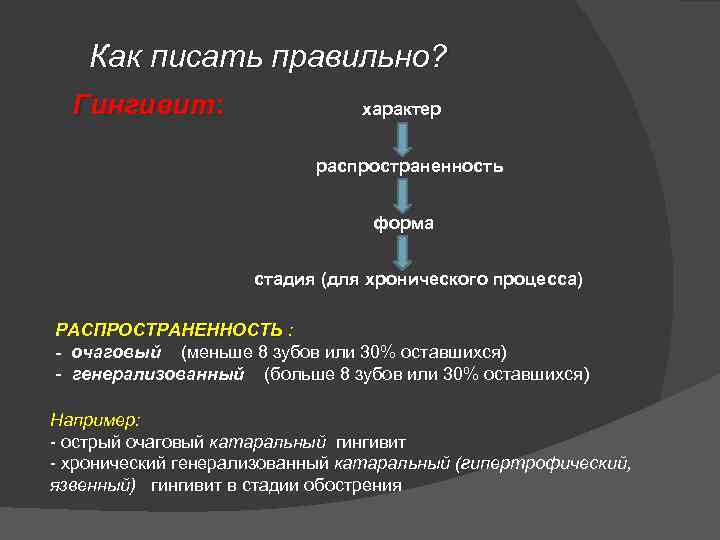 Как писать правильно?

Гингивит:

характер

распространенность

форма

стадия (для хронического процесса)

РАСПРОСТРАНЕННОСТЬ :
- очаговый (меньше 8 зубов или 30% оставшихся)
- генерализованный (больше 8 зубов или 30% оставшихся)

Например:
- острый очаговый катаральный гингивит
- хронический генерализованный катаральный (гипертрофический, язвенный) гингивит в стадии обострения